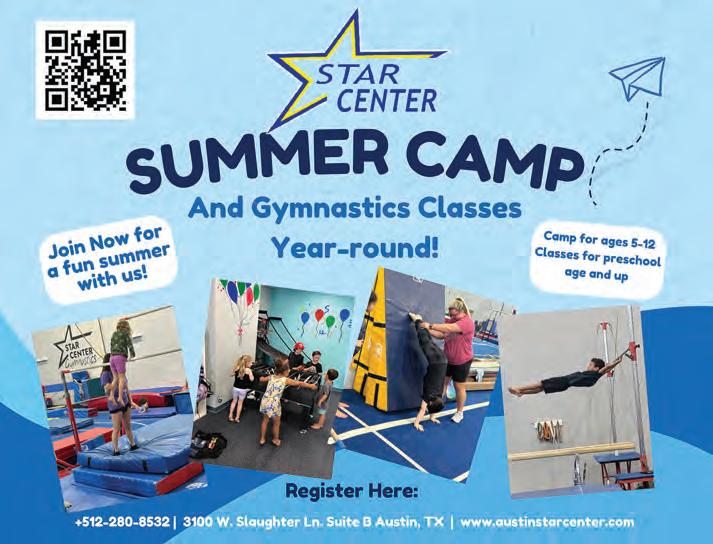 STAR CENTER

SUMMER CAMP

And Gymnastics Classes

Year-round!

Join Now for a fun summer with us!

Camp for ages 5-12
Classes for preschool age and up

STAR CENTER Gymnastics

Register Here:

+512-280-8532 | 3100 W. Slaughter Ln. Suite B Austin, TX | www.austinstarcenter.com